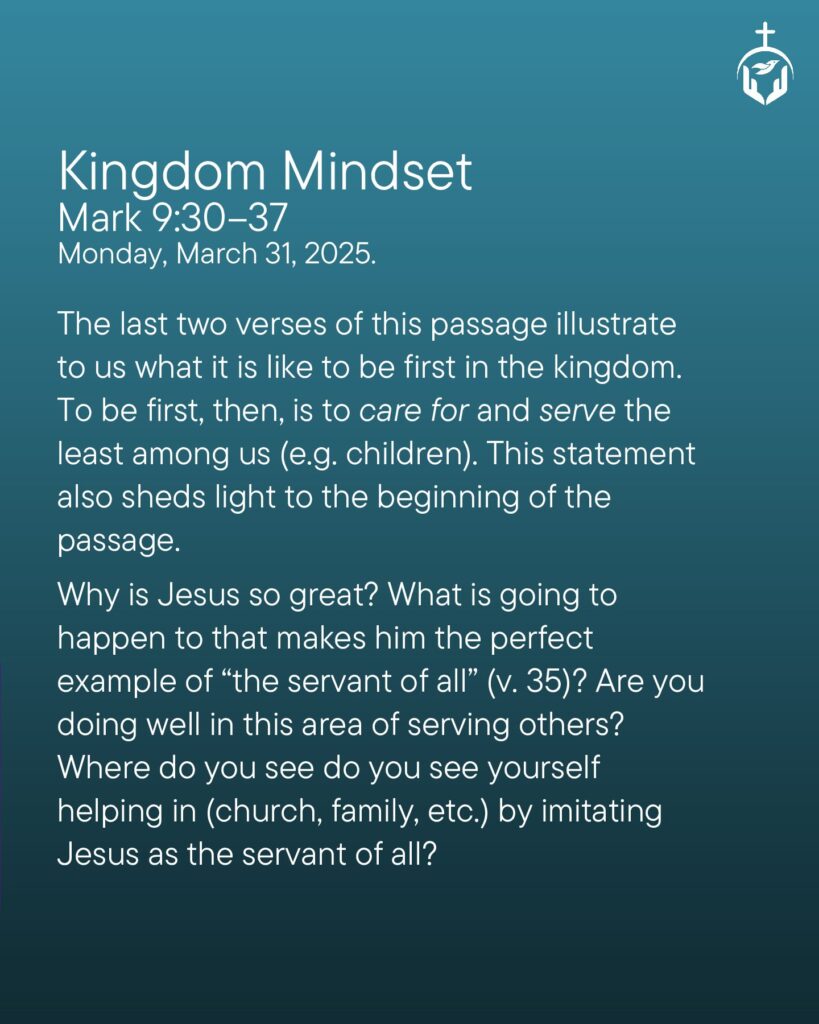 Kingdom Mindset
Mark 9:30–37
Monday, March 31, 2025.

The last two verses of this passage illustrate to us what it is like to be first in the kingdom. To be first, then, is to care for and serve the least among us (e.g. children). This statement also sheds light to the beginning of the passage.

Why is Jesus so great? What is going to happen to that makes him the perfect example of “the servant of all” (v. 35)? Are you doing well in this area of serving others? Where do you see do you see yourself helping in (church, family, etc.) by imitating Jesus as the servant of all?